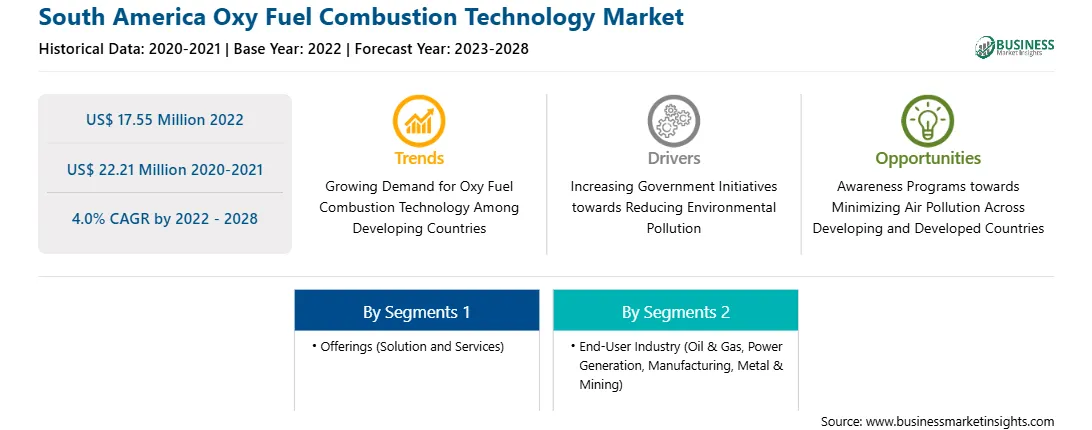 South America Oxy Fuel Combustion Technology Market

Historical Data: 2020-2021 | Base Year: 2022 | Forecast Year: 2023-2028

BUSINESS Market Insights

US$ 17.55 Million 2022

US$ 22.21 Million 2020-2021

4.0% CAGR by 2022 - 2028

Trends

Growing Demand for Oxy Fuel Combustion Technology Among Developing Countries

Drivers

Increasing Government Initiatives towards Reducing Environmental Pollution

Opportunities

Awareness Programs towards Minimizing Air Pollution Across Developing and Developed Countries

By Segments 1

• Offerings (Solution and Services)

By Segments 2

• End-User Industry (Oil & Gas, Power Generation, Manufacturing, Metal & Mining)

Source: www.businessmarketinsights.com